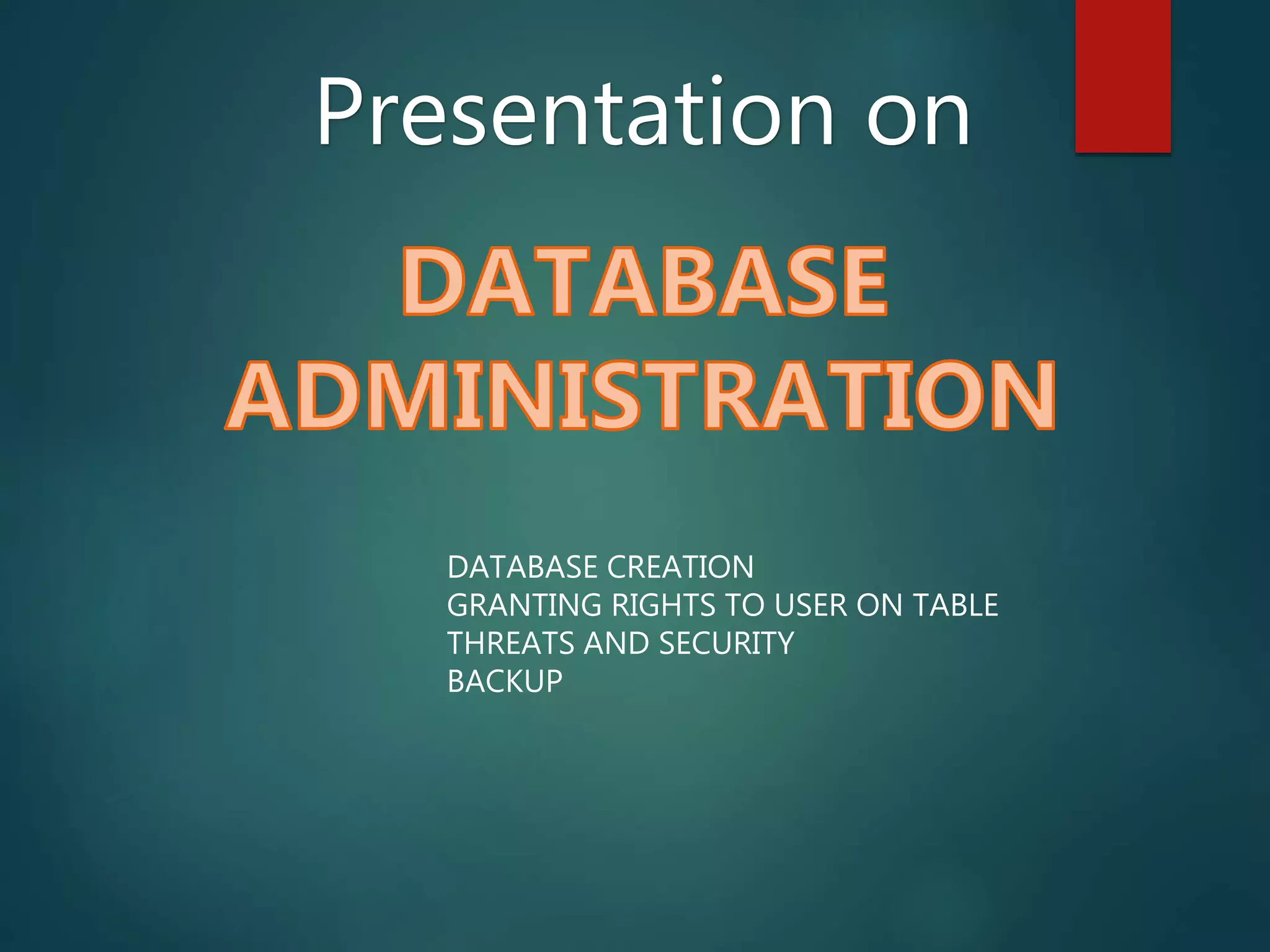 Presentation on

DATABASE ADMINISTRATION

DATABASE CREATION
GRANTING RIGHTS TO USER ON TABLE
THREATS AND SECURITY
BACKUP